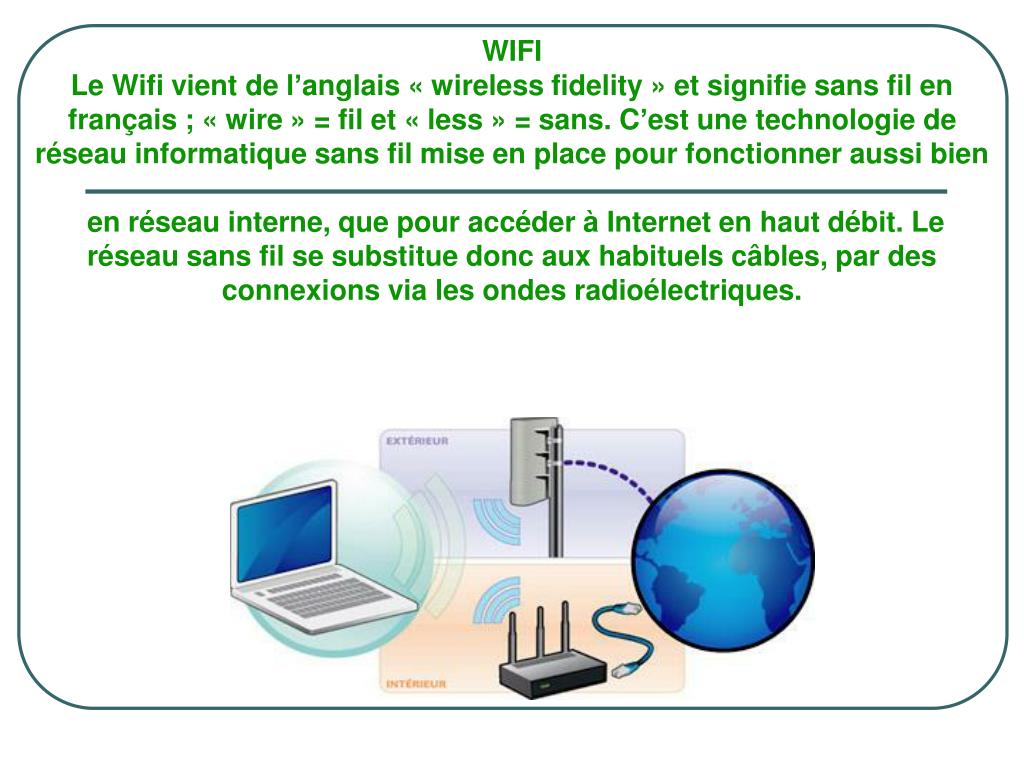 WIFI
Le Wifi vient de l’anglais « wireless fidelity » et signifie sans fil en français ; « wire » = fil et « less » = sans. C’est une technologie de réseau informatique sans fil mise en place pour fonctionner aussi bien

en réseau interne, que pour accéder à Internet en haut débit. Le réseau sans fil se substitue donc aux habituels câbles, par des connexions via les ondes radioélectriques.

EXTÉRIEUR

INTÉRIEUR